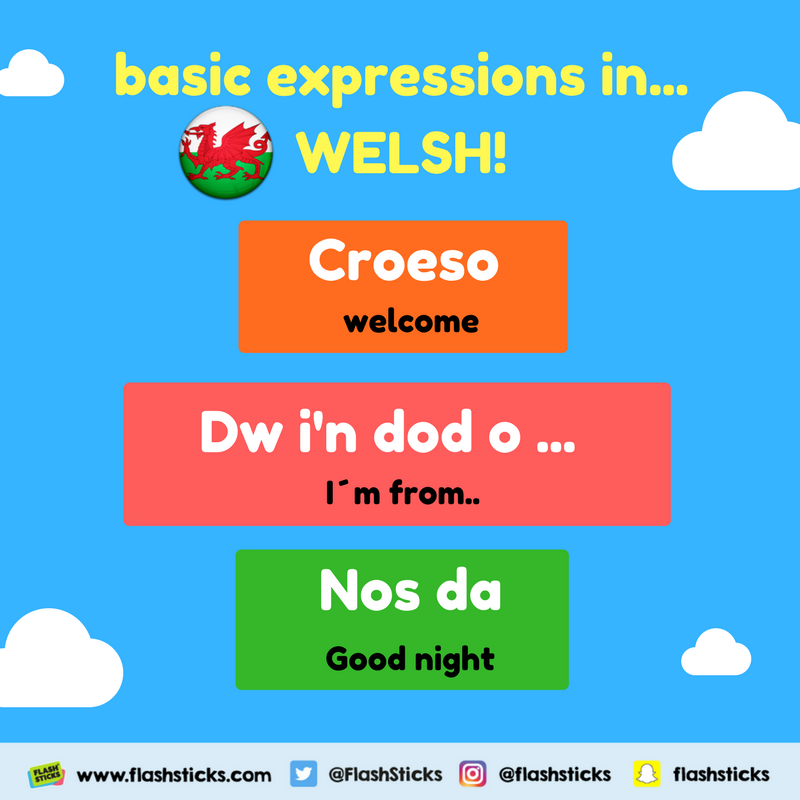 basic expressions in...

WELSH!

Croeso

welcome

Dw i'n dod o ...

I´m from..

Nos da

Good night

FLASH STICKS www.flashsticks.com @FlashSticks @flashsticks flashsticks